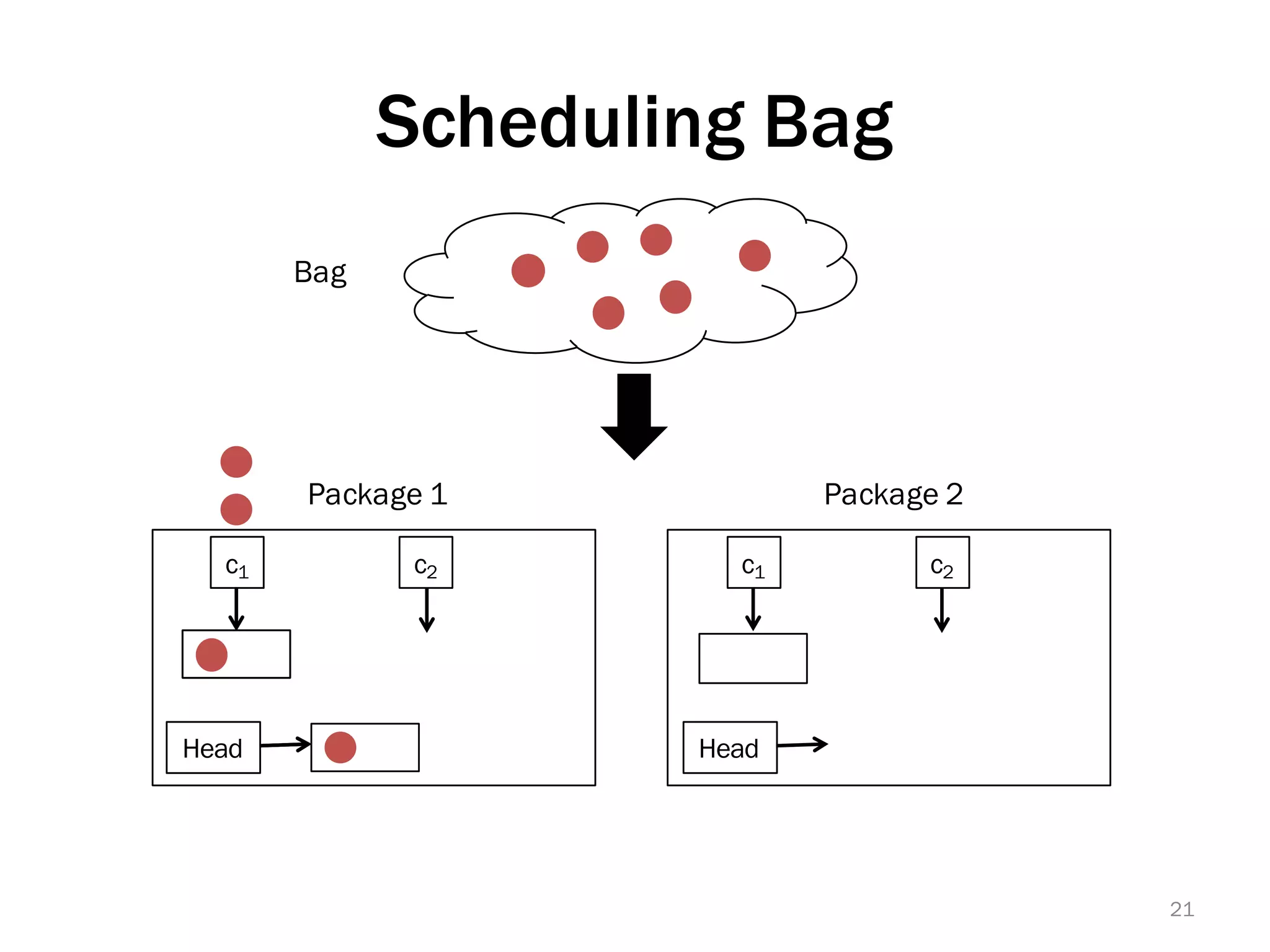 Scheduling Bag

Bag

Package 1

$c_1$

$c_2$

Head

Package 2

$c_1$

$c_2$

Head

21